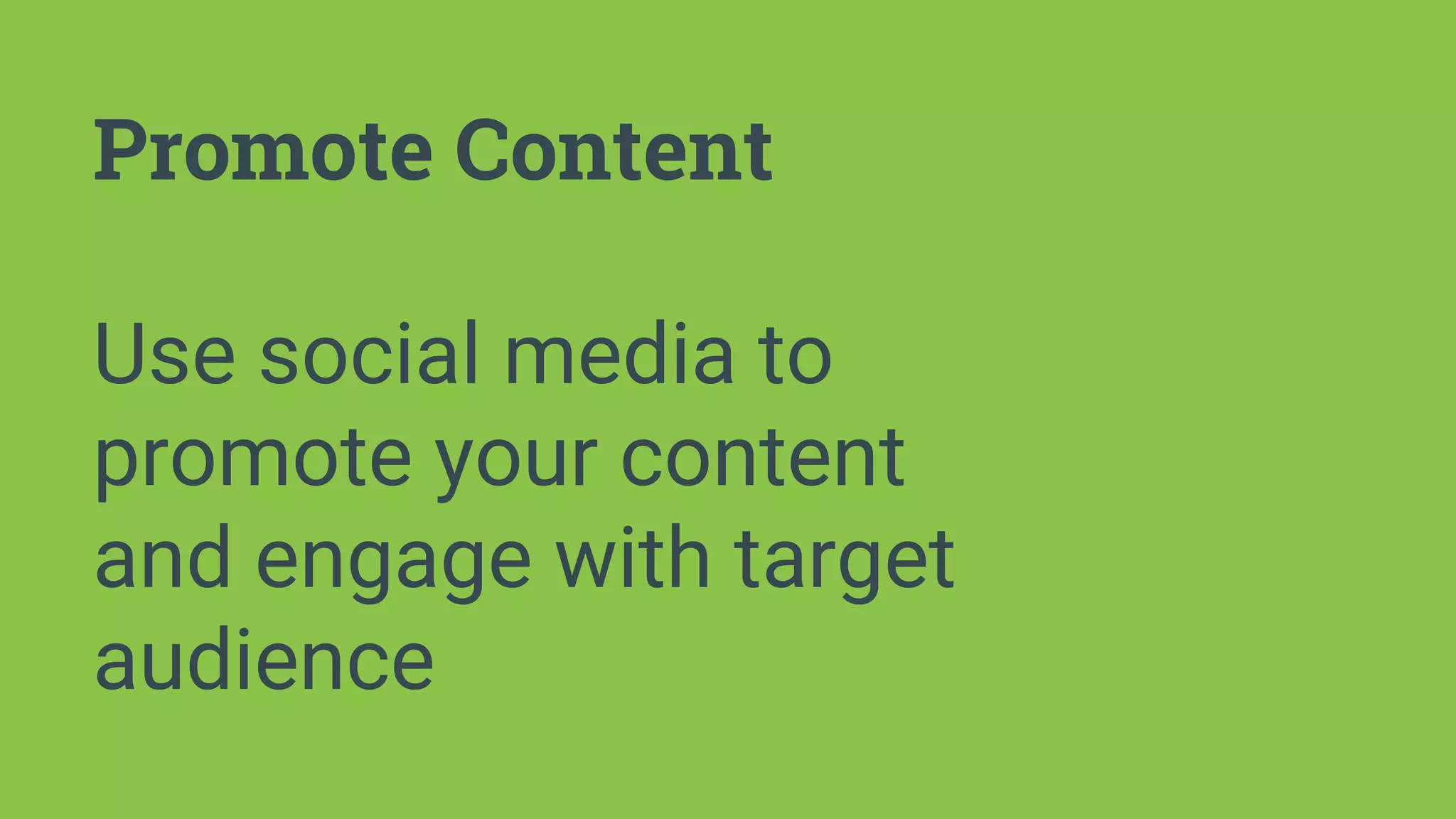 Promote Content

Use social media to promote your content and engage with target audience